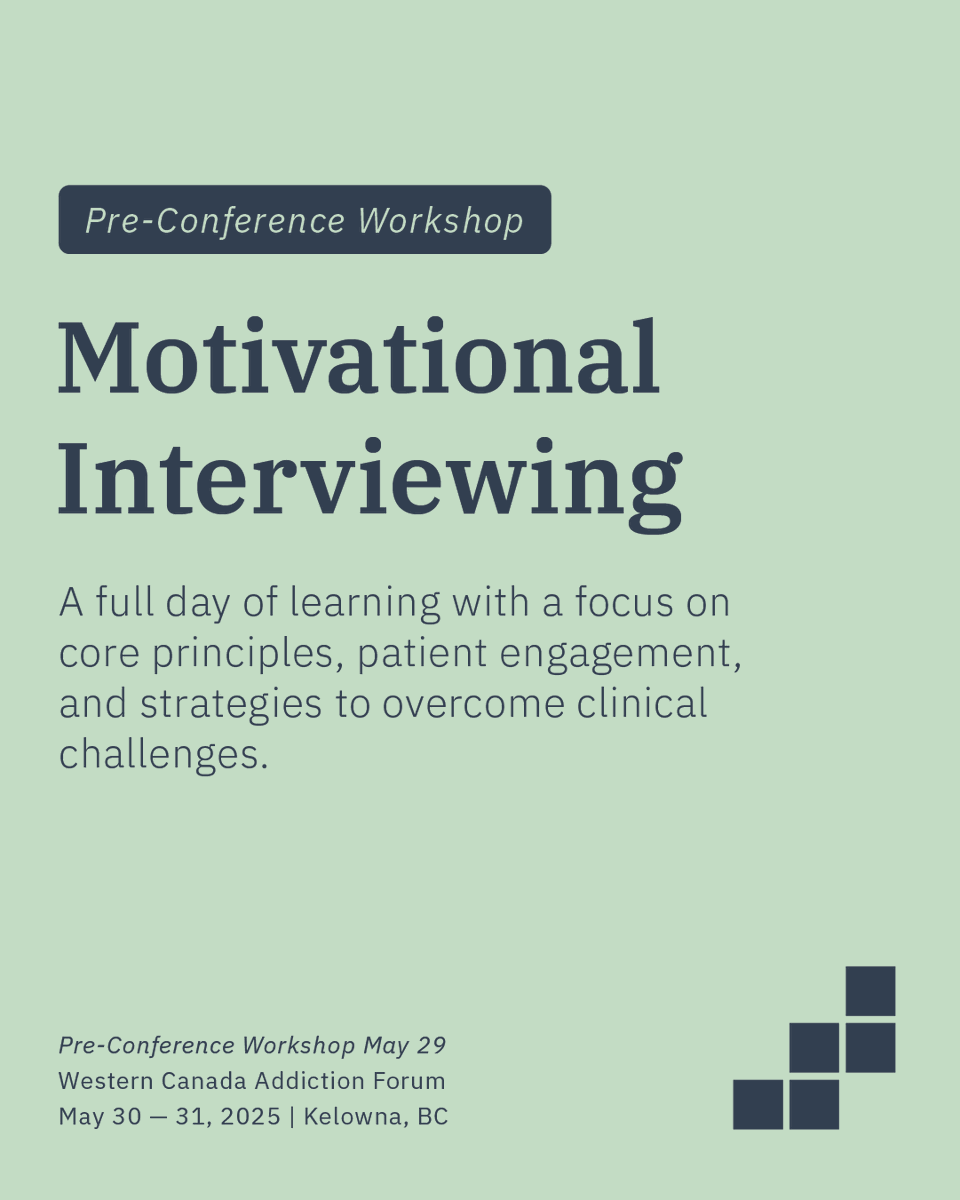 Pre-Conference Workshop

Motivational Interviewing

A full day of learning with a focus on core principles, patient engagement, and strategies to overcome clinical challenges.

Pre-Conference Workshop May 29
Western Canada Addiction Forum
May 30 — 31, 2025 | Kelowna, BC